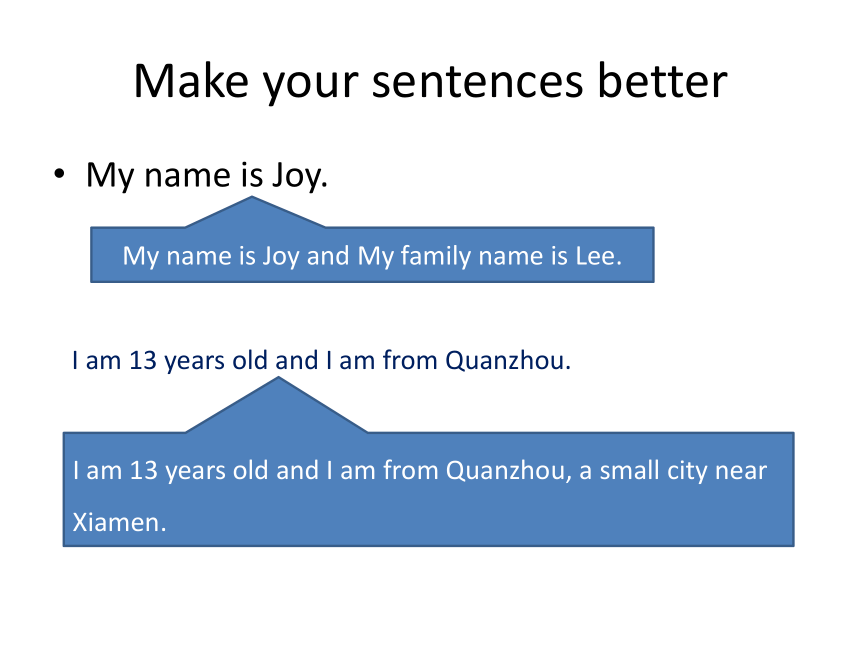 Make your sentences better

• My name is Joy.

My name is Joy and My family name is Lee.

I am 13 years old and I am from Quanzhou.

I am 13 years old and I am from Quanzhou, a small city near Xiamen.